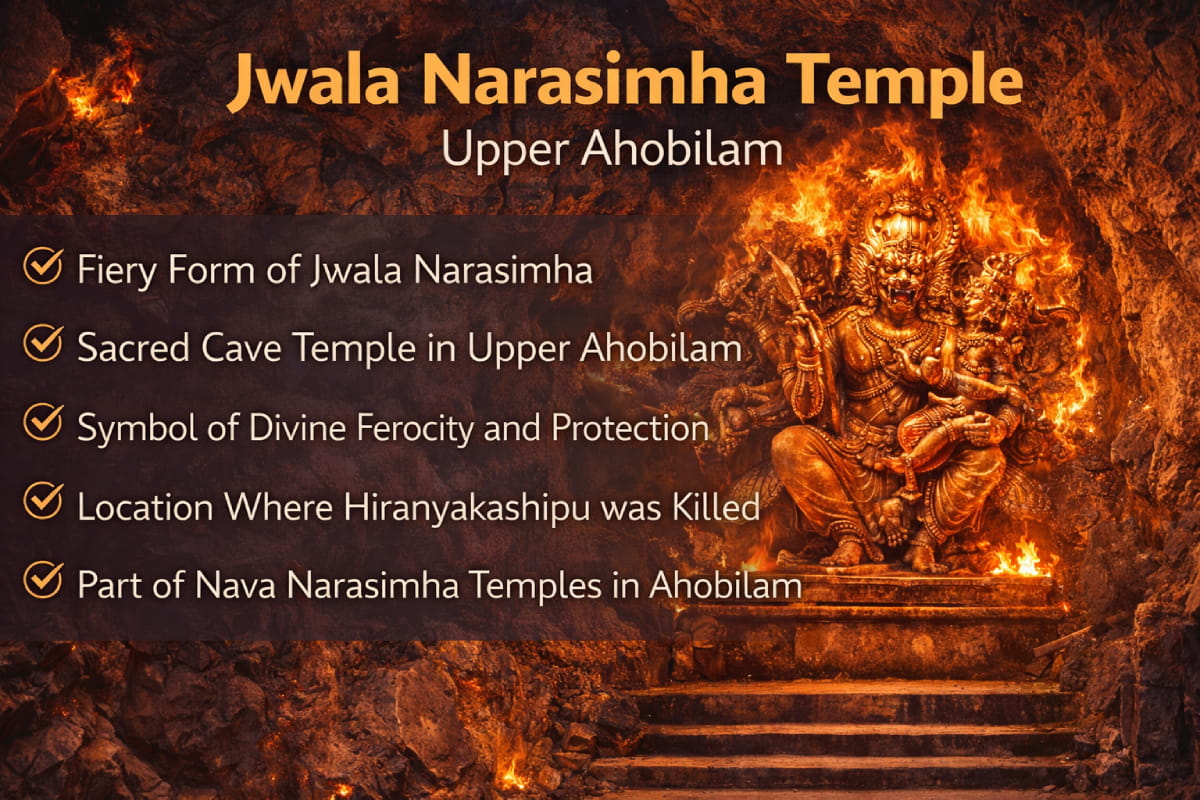 Jwala Narasimha Temple
Upper Ahobilam

Fiery Form of Jwala Narasimha

Sacred Cave Temple in Upper Ahobilam

Symbol of Divine Ferocity and Protection

Location Where Hiranyakashipu was Killed

Part of Nava Narasimha Temples in Ahobilam